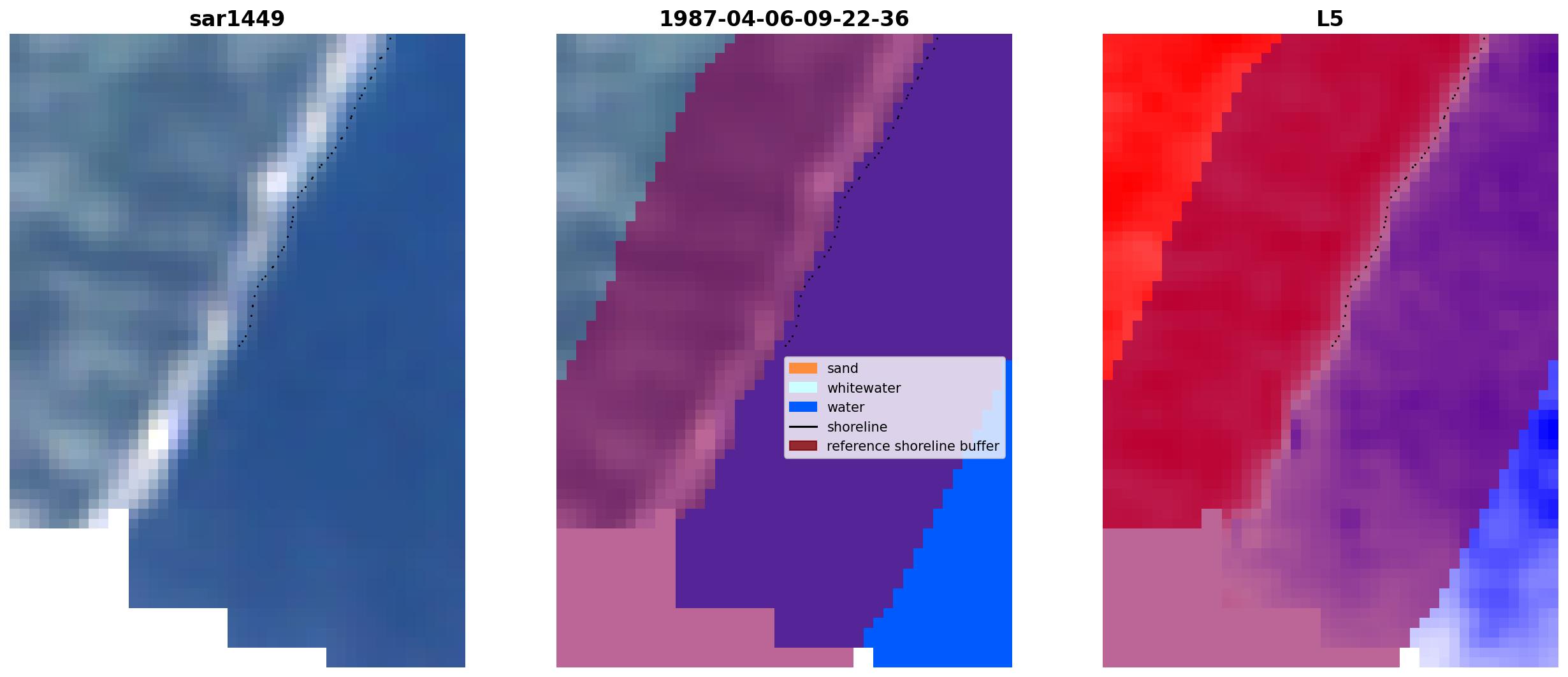 sar1449

1987-04-06-09-22-36

sand
whitewater
water
shoreline
reference shoreline buffer

L5